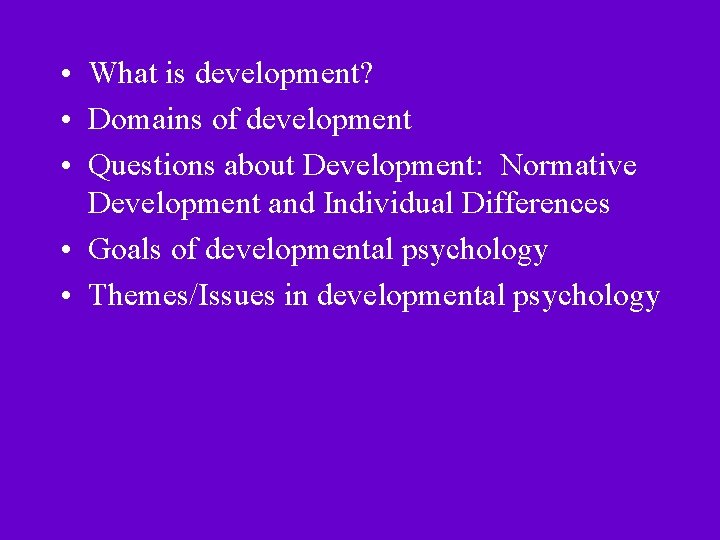 • What is development?
• Domains of development
• Questions about Development: Normative Development and Individual Differences
• Goals of developmental psychology
• Themes/Issues in developmental psychology